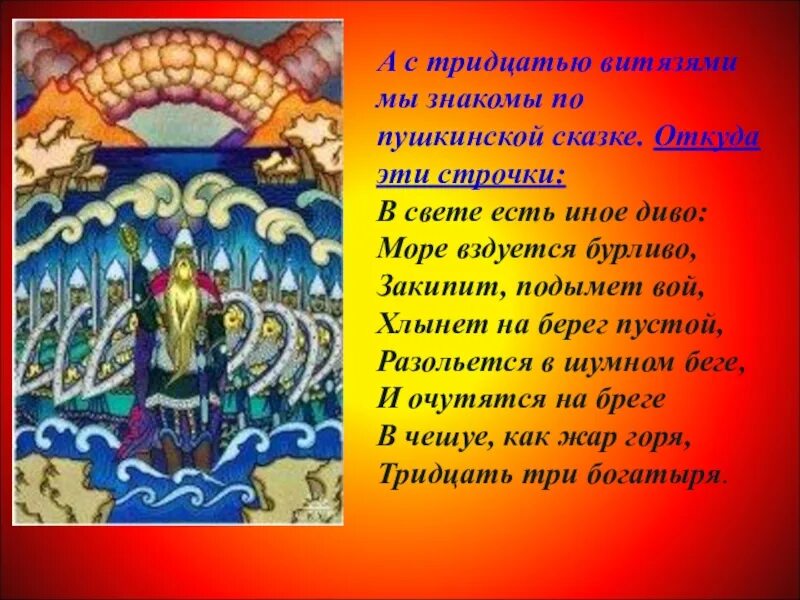 А с тридцатью витязями мы знакомы по пушкинской сказке. Откуда эти строчки:

В свете есть иное диво:
Море вздуется бурливо,
Закипит, подымет вой,
Хлынет на берег пустой,
Разольется в шумном беге,
И очутятся на бреге
В чешуе, как жар горя,
Тридцать три богатыря.